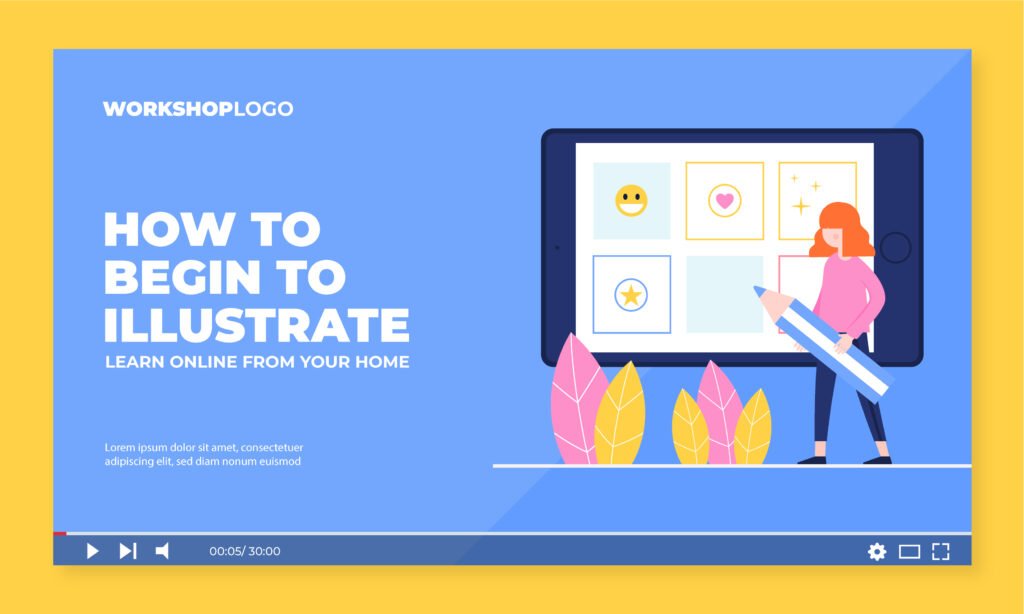 WORKSHOPLOGO

HOW TO BEGIN TO ILLUSTRATE

LEARN ONLINE FROM YOUR HOME

Lorem ipsum dolor sit amet, consectetuer adipiscing elit, sed diam nonum euismod

00:05/ 30:00